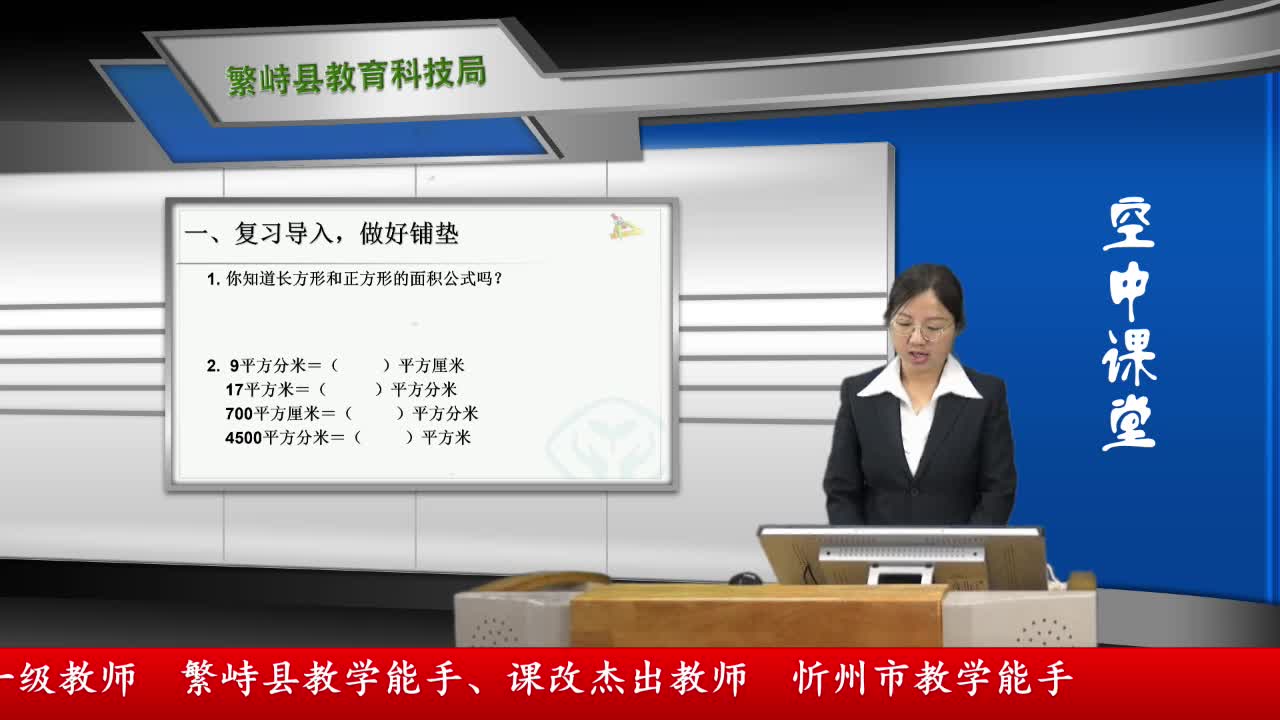 繁峙县教育科技局

一、复习导入，做好铺垫

1. 你知道长方形和正方形的面积公式吗？

2. 9平方分米＝（　　）平方厘米
17平方米＝（　　）平方分米
700平方厘米＝（　　）平方分米
4500平方分米＝（　　）平方米

空中课堂

一级教师　繁峙县教学能手、课改杰出教师　忻州市教学能手